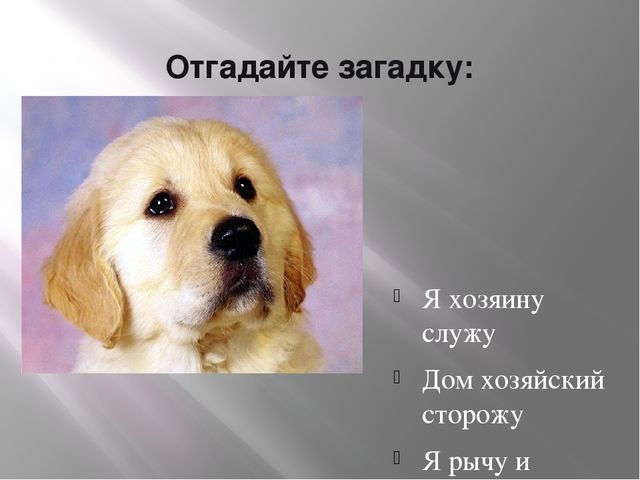 Отгадайте загадку:

Я хозяину служу

Дом хозяйский сторожу

Я рычу и